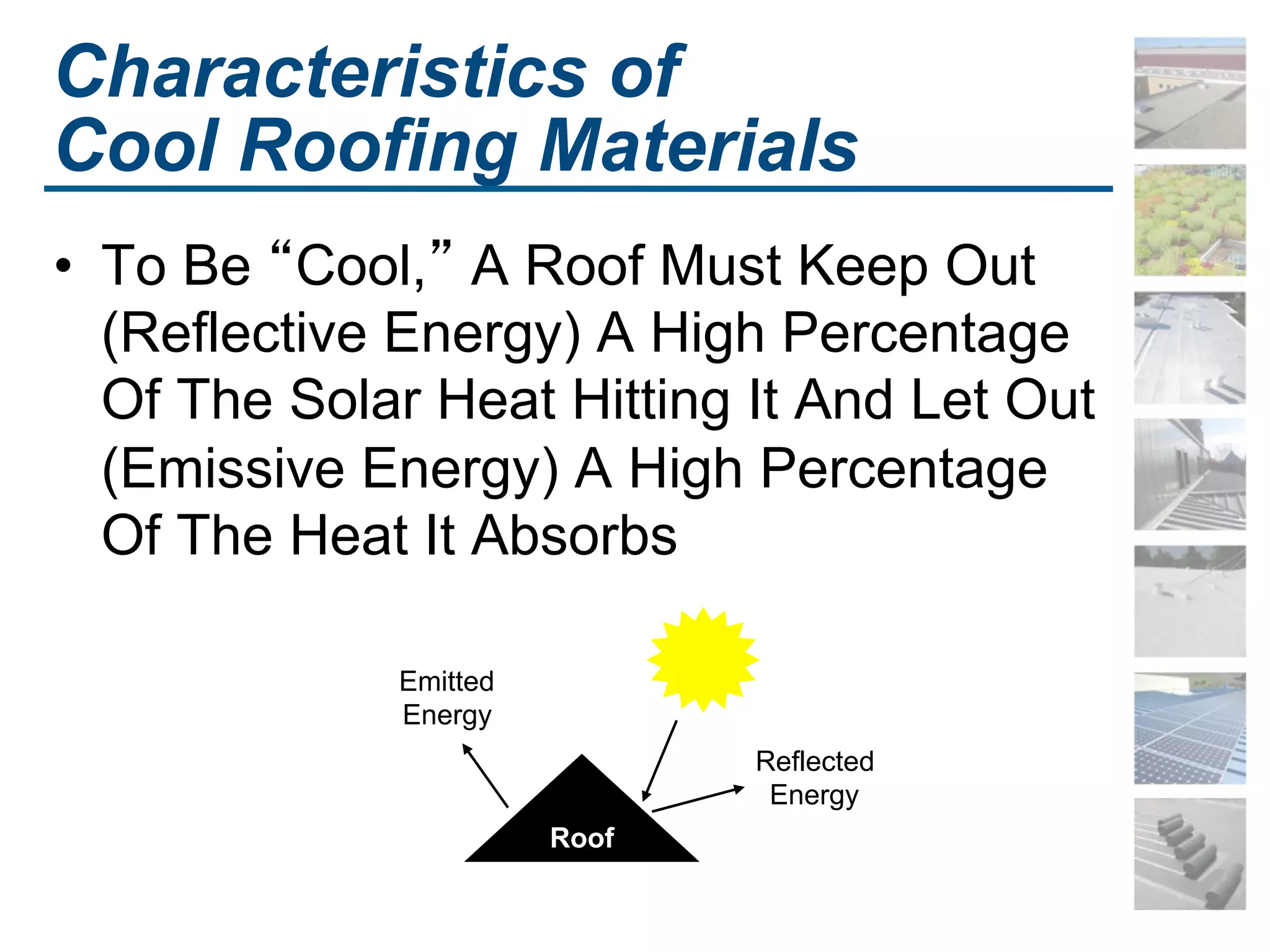 Characteristics of Cool Roofing Materials

• To Be “Cool,” A Roof Must Keep Out (Reflective Energy) A High Percentage Of The Solar Heat Hitting It And Let Out (Emissive Energy) A High Percentage Of The Heat It Absorbs

Emitted Energy

Reflected Energy

Roof